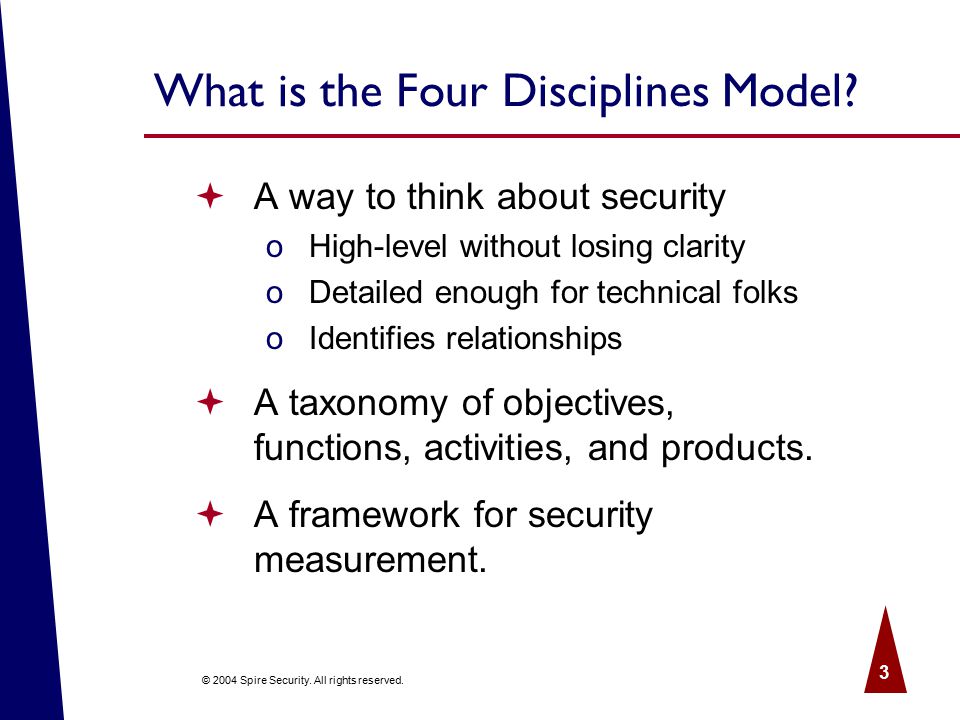 What is the Four Disciplines Model?

✦ A way to think about security
  o High-level without losing clarity
  o Detailed enough for technical folks
  o Identifies relationships

✦ A taxonomy of objectives, functions, activities, and products.

✦ A framework for security measurement.

© 2004 Spire Security. All rights reserved.

3